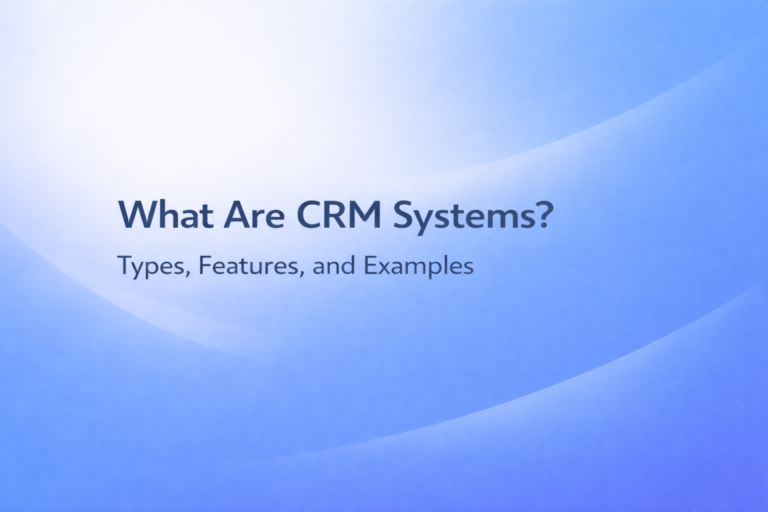 What Are CRM Systems?

Types, Features, and Examples